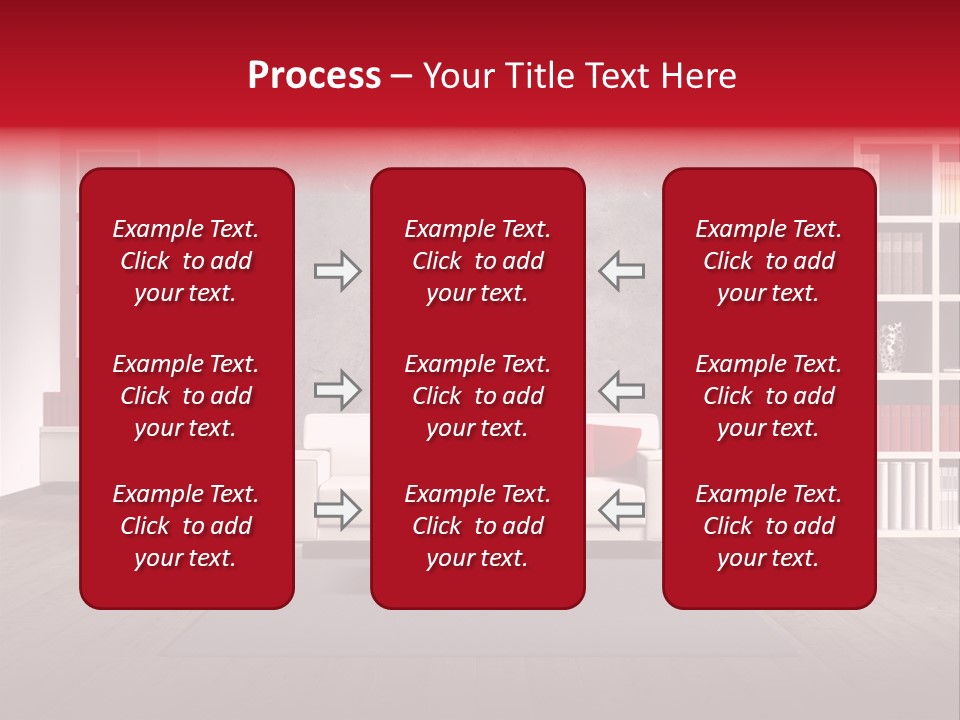 Process – Your Title Text Here

Example Text. Click to add your text.

Example Text. Click to add your text.

Example Text. Click to add your text.

Example Text. Click to add your text.

Example Text. Click to add your text.

Example Text. Click to add your text.

Example Text. Click to add your text.

Example Text. Click to add your text.

Example Text. Click to add your text.